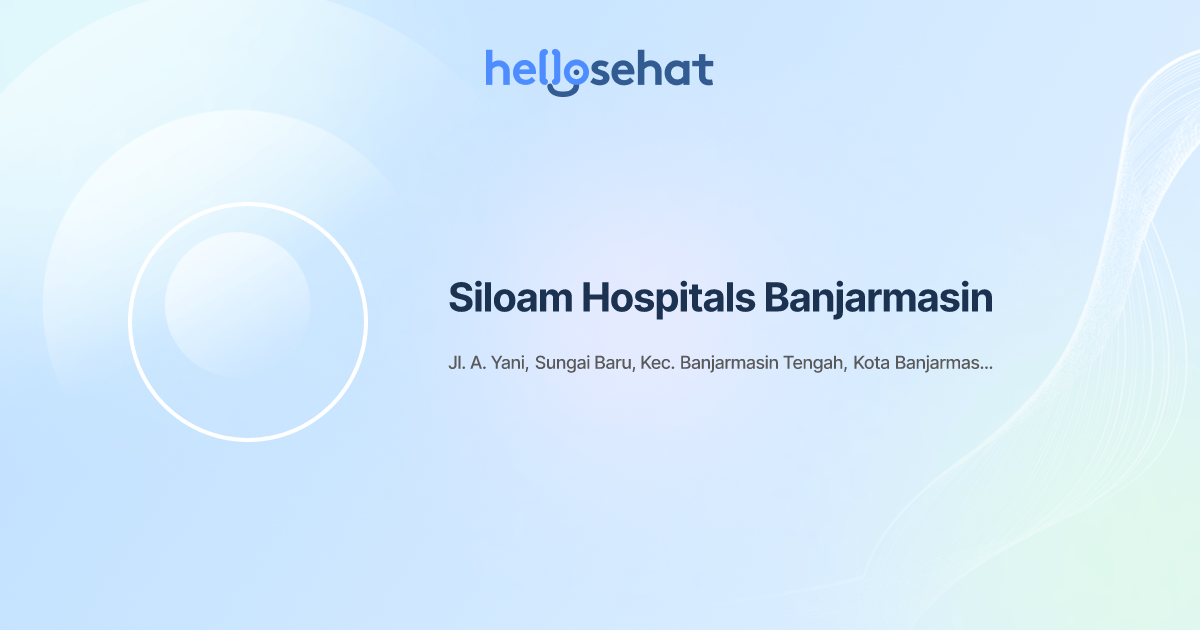 hellosehat

Siloam Hospitals Banjarmasin

Jl. A. Yani, Sungai Baru, Kec. Banjarmasin Tengah, Kota Banjarmas...